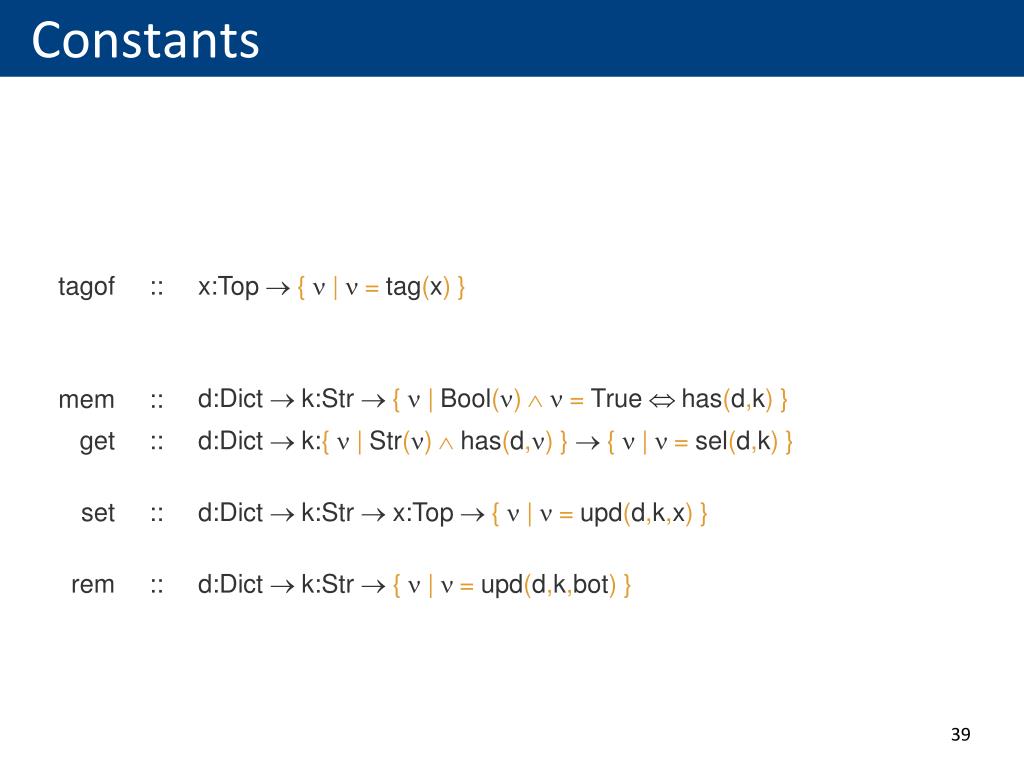 Constants

tagof :: x:Top $\rightarrow$ { $\nu$ | $\nu$ = tag(x) }

mem :: d:Dict $\rightarrow$ k:Str $\rightarrow$ { $\nu$ | Bool($\nu$) $\wedge$ $\nu$ = True $\Leftrightarrow$ has(d,k) }

get :: d:Dict $\rightarrow$ k:{ $\nu$ | Str($\nu$) $\wedge$ has(d,$\nu$) } $\rightarrow$ { $\nu$ | $\nu$ = sel(d,k) }

set :: d:Dict $\rightarrow$ k:Str $\rightarrow$ x:Top $\rightarrow$ { $\nu$ | $\nu$ = upd(d,k,x) }

rem :: d:Dict $\rightarrow$ k:Str $\rightarrow$ { $\nu$ | $\nu$ = upd(d,k,bot) }

39